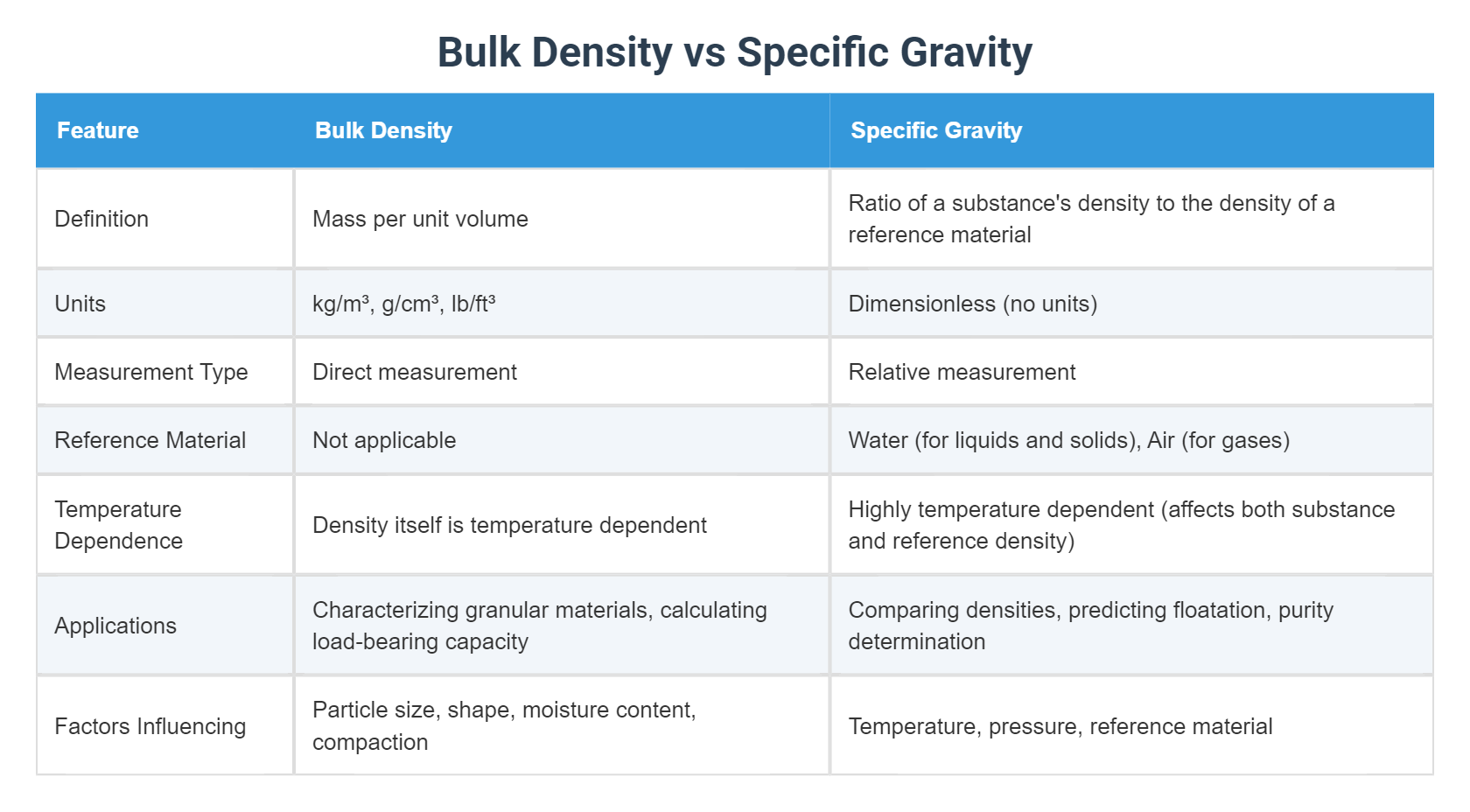 Bulk Density vs Specific Gravity

| Feature | Bulk Density | Specific Gravity |
|---|---|---|
| Definition | Mass per unit volume | Ratio of a substance's density to the density of a reference material |
| Units | kg/m³, g/cm³, lb/ft³ | Dimensionless (no units) |
| Measurement Type | Direct measurement | Relative measurement |
| Reference Material | Not applicable | Water (for liquids and solids), Air (for gases) |
| Temperature Dependence | Density itself is temperature dependent | Highly temperature dependent (affects both substance and reference density) |
| Applications | Characterizing granular materials, calculating load-bearing capacity | Comparing densities, predicting floatation, purity determination |
| Factors Influencing | Particle size, shape, moisture content, compaction | Temperature, pressure, reference material |